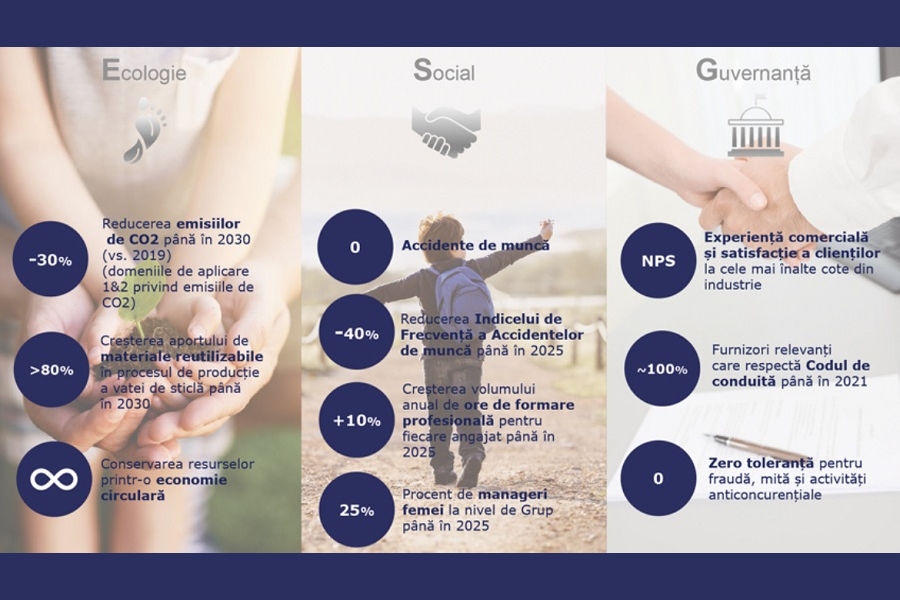 Ecologie

-30%

Reducerea emisiilor de CO2 până în 2030 (vs. 2019) (domeniile de aplicare 1&2 privind emisiile de CO2)

>80%

Creșterea aportului de materiale reutilizabile în procesul de producție a vatei de sticlă până în 2030

∞

Conservarea resurselor printr-o economie circulară

Social

0

Accidente de muncă

-40%

Reducerea Indicelui de Frecvență a Accidentelor de muncă până în 2025

+10%

Creșterea volumului anual de ore de formare profesională pentru fiecare angajat până în 2025

25%

Procent de manageri femei la nivel de Grup până în 2025

Guvernanță

NPS

Experiență comercială și satisfacție a clienților la cele mai înalte cote din industrie

~100%

Furnizori relevanți care respectă Codul de conduită până în 2021

0

Zero toleranță pentru fraudă, mită și activități anticoncurențiale